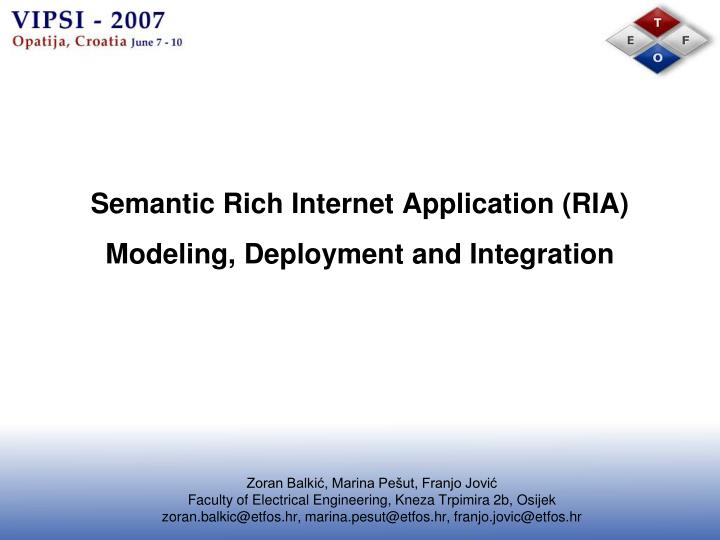 VIPSI - 2007
Opatija, Croatia June 7 - 10

T
E F
O

Semantic Rich Internet Application (RIA)

Modeling, Deployment and Integration

Zoran Balkić, Marina Pešut, Franjo Jović
Faculty of Electrical Engineering, Kneza Trpimira 2b, Osijek
zoran.balkic@etfos.hr, marina.pesut@etfos.hr, franjo.jovic@etfos.hr